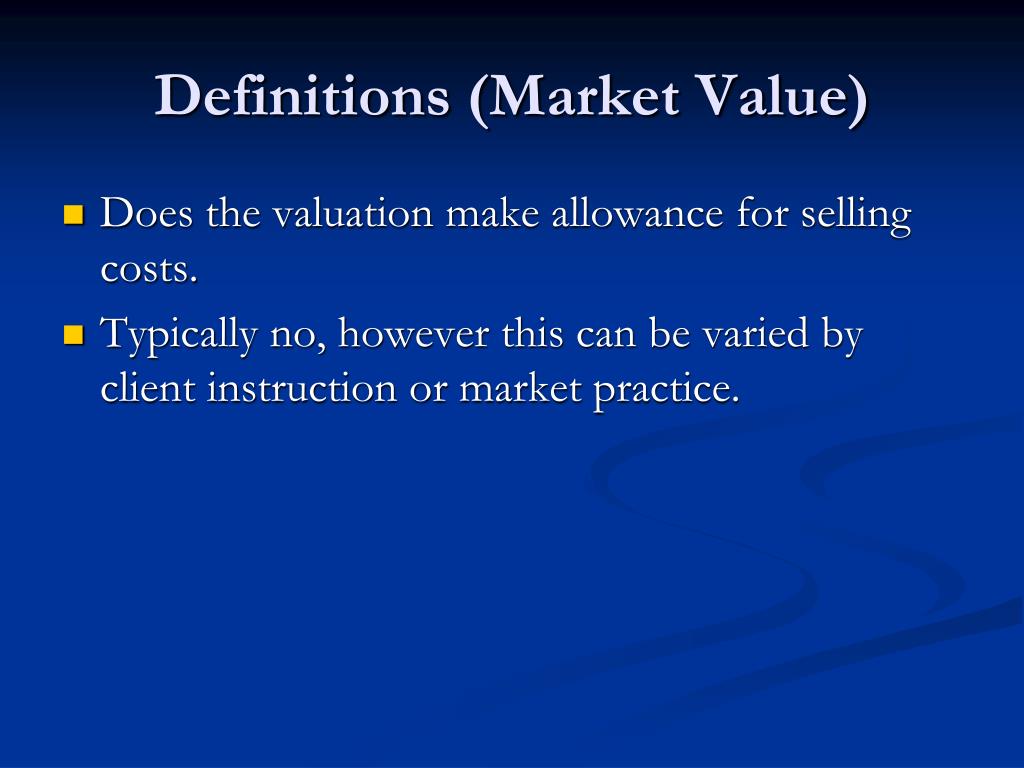 Definitions (Market Value)

Does the valuation make allowance for selling costs.

Typically no, however this can be varied by client instruction or market practice.